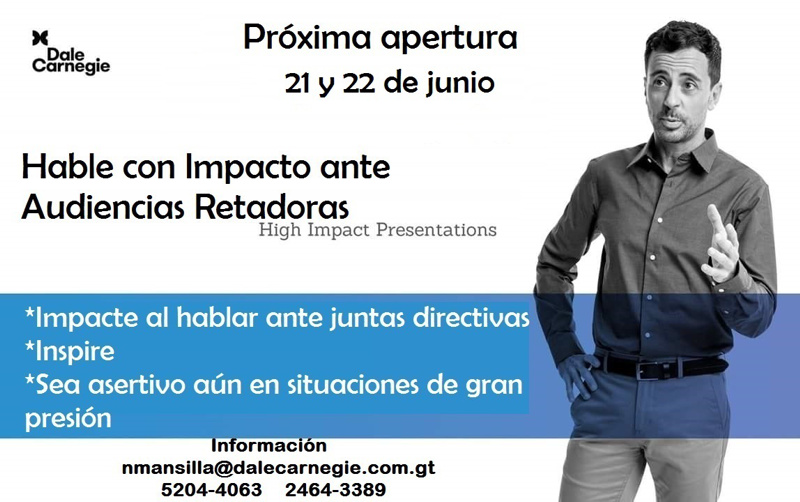 Dale Carnegie

Próxima apertura
21 y 22 de junio

Hable con Impacto ante Audiencias Retadoras
High Impact Presentations

*Impacte al hablar ante juntas directivas
*Inspire
*Sea asertivo aún en situaciones de gran presión

Información
nmansilla@dalecarnegie.com.gt
5204-4063 2464-3389